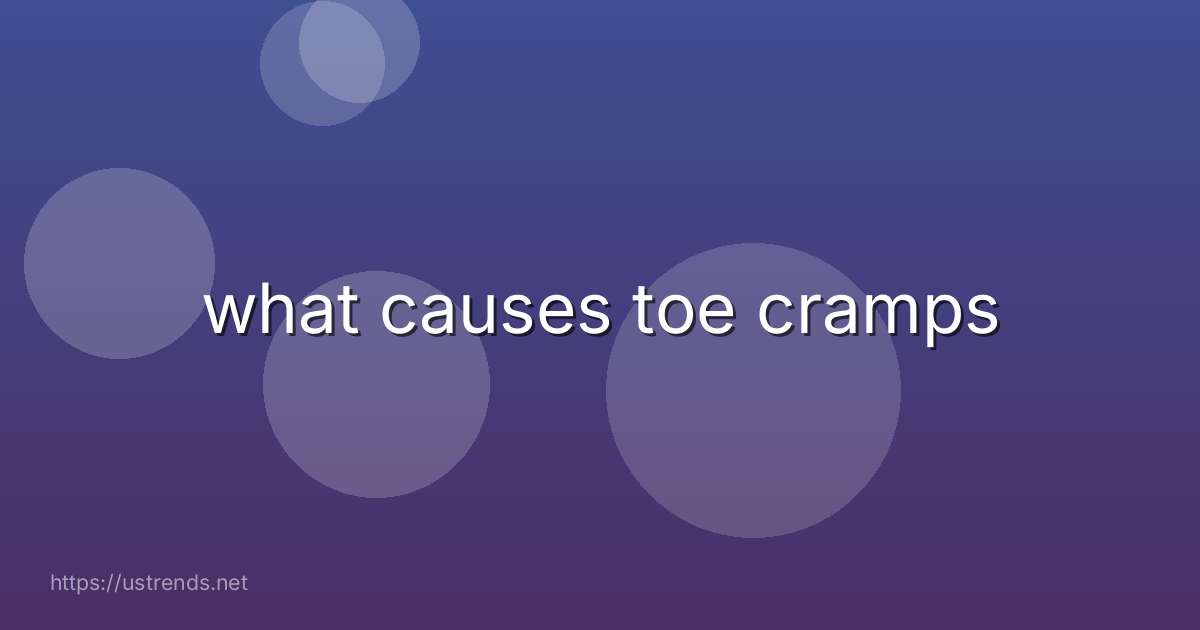 what causes toe cramps

https://ustrends.net